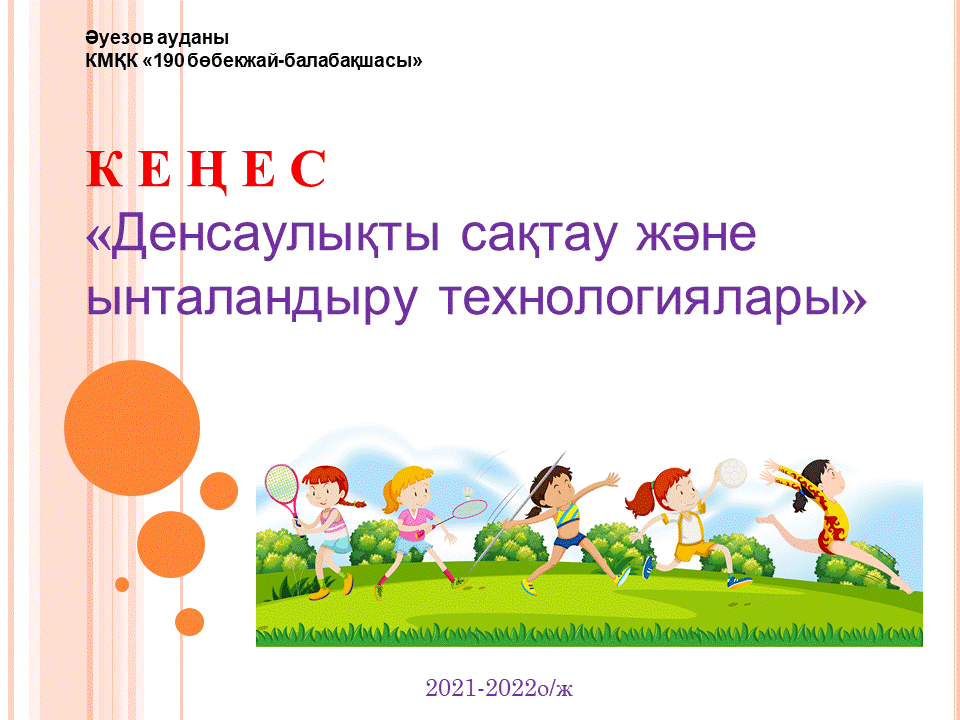 Әуезов ауданы
КМҚК «190 бөбекжай-балабақшасы»

К Е Ң Е С
«Денсаулықты сақтау және ынталандыру технологиялары»

2021-2022о/ж